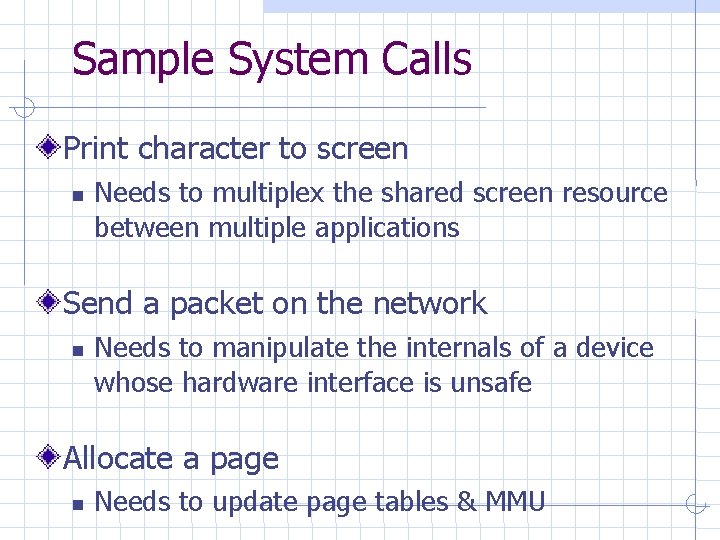 Sample System Calls

Print character to screen

Needs to multiplex the shared screen resource between multiple applications

Send a packet on the network

Needs to manipulate the internals of a device whose hardware interface is unsafe

Allocate a page

Needs to update page tables & MMU